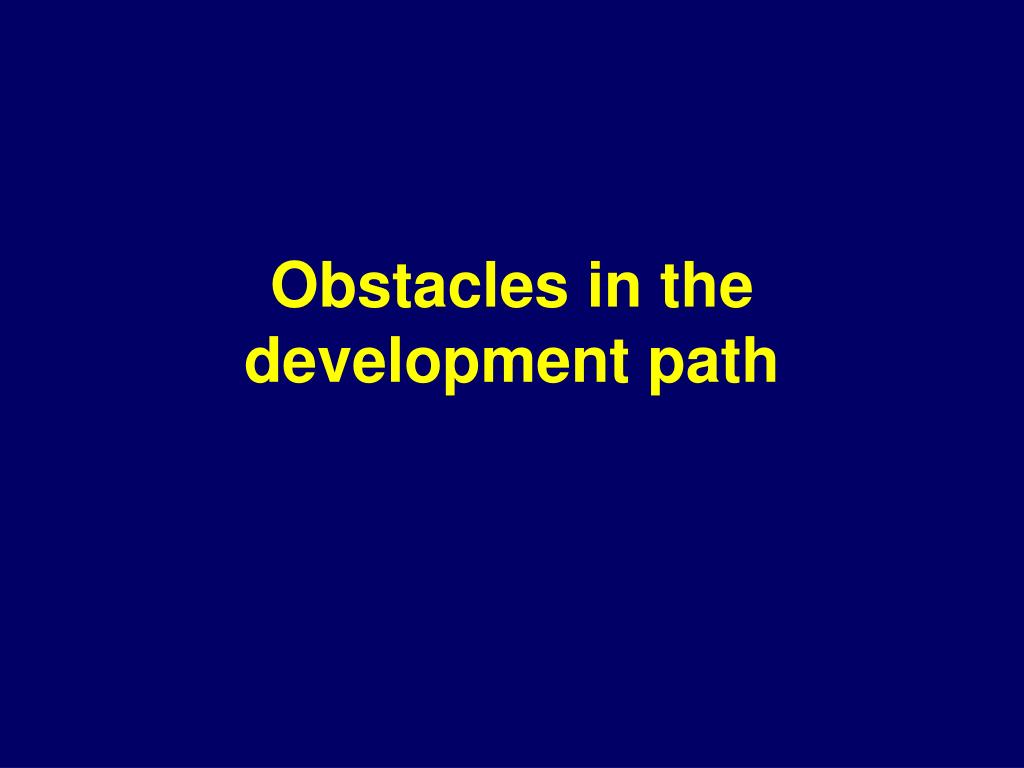 Obstacles in the development path